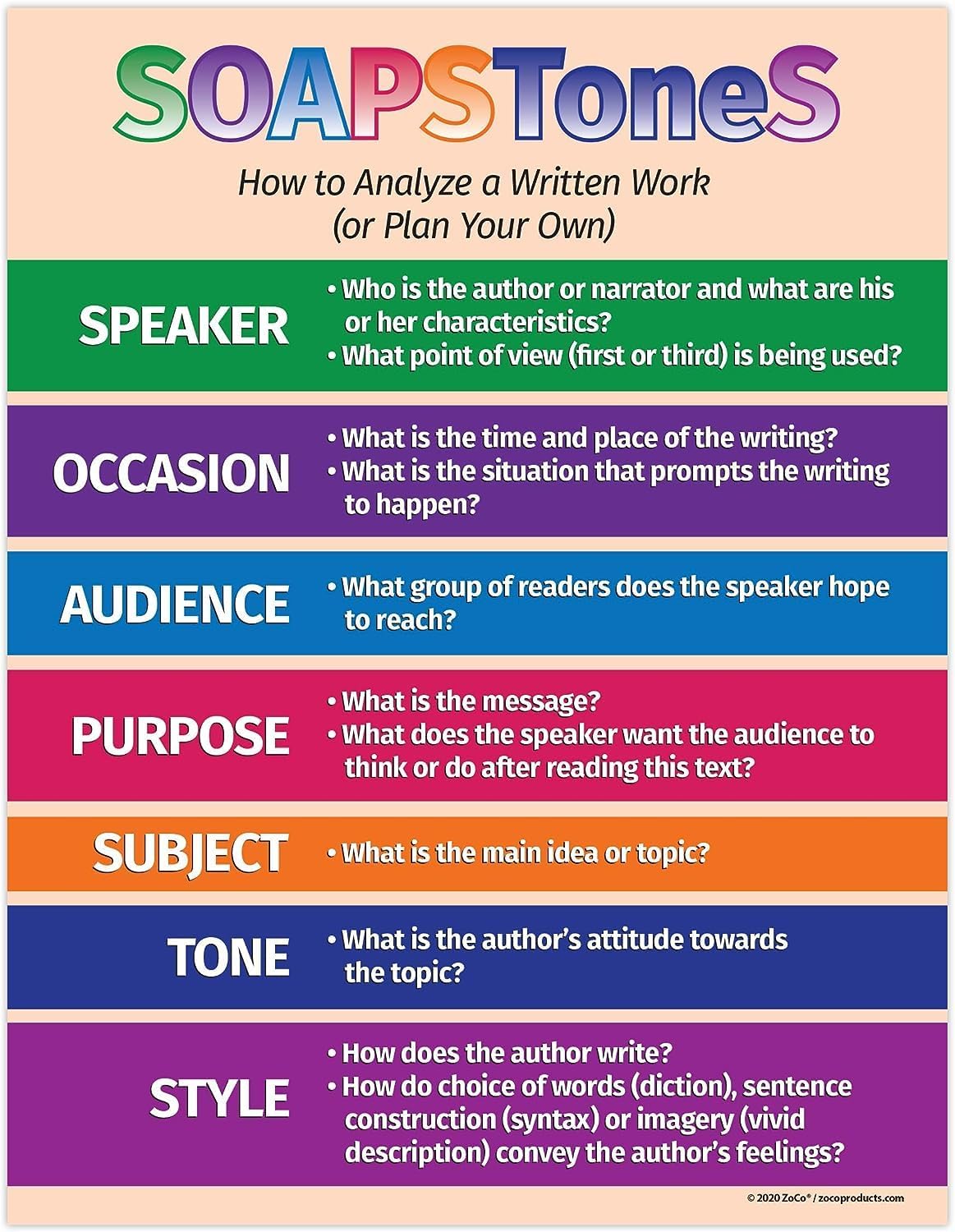 SOAPSToneS

How to Analyze a Written Work (or Plan Your Own)

SPEAKER
• Who is the author or narrator and what are his or her characteristics?
• What point of view (first or third) is being used?

OCCASION
• What is the time and place of the writing?
• What is the situation that prompts the writing to happen?

AUDIENCE
• What group of readers does the speaker hope to reach?

PURPOSE
• What is the message?
• What does the speaker want the audience to think or do after reading this text?

SUBJECT
• What is the main idea or topic?

TONE
• What is the author's attitude towards the topic?

STYLE
• How does the author write?
• How do choice of words (diction), sentence construction (syntax) or imagery (vivid description) convey the author's feelings?

© 2020 ZoCo® / zocoproducts.com